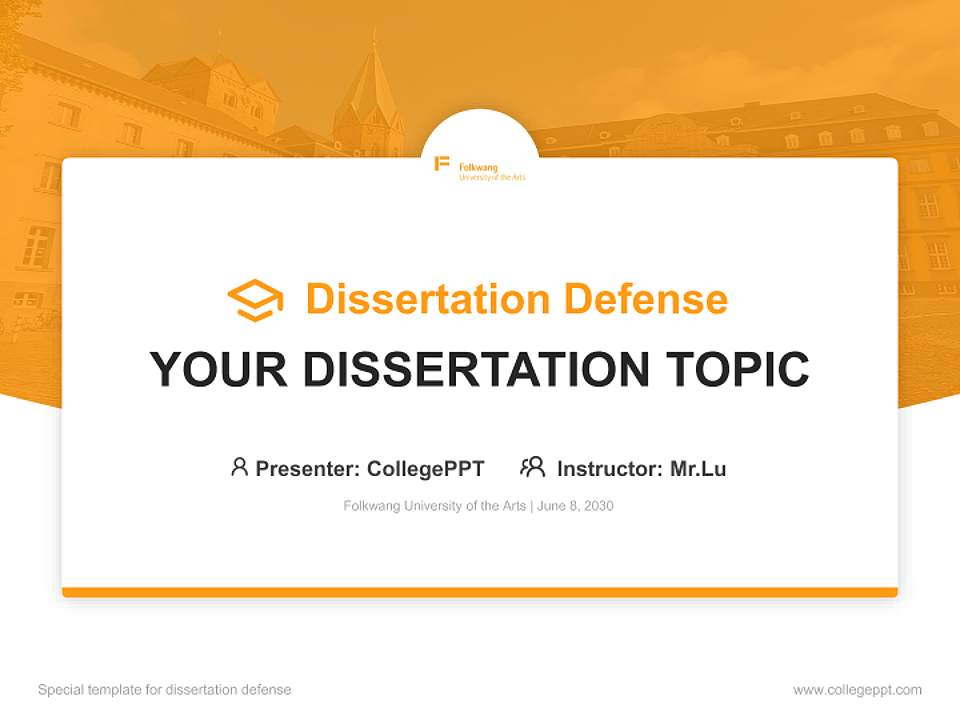 Folkwang
University of the Arts

Dissertation Defense

YOUR DISSERTATION TOPIC

Presenter: CollegePPT Instructor: Mr.Lu

Folkwang University of the Arts | June 8, 2030

Special template for dissertation defense

www.collegeppt.com